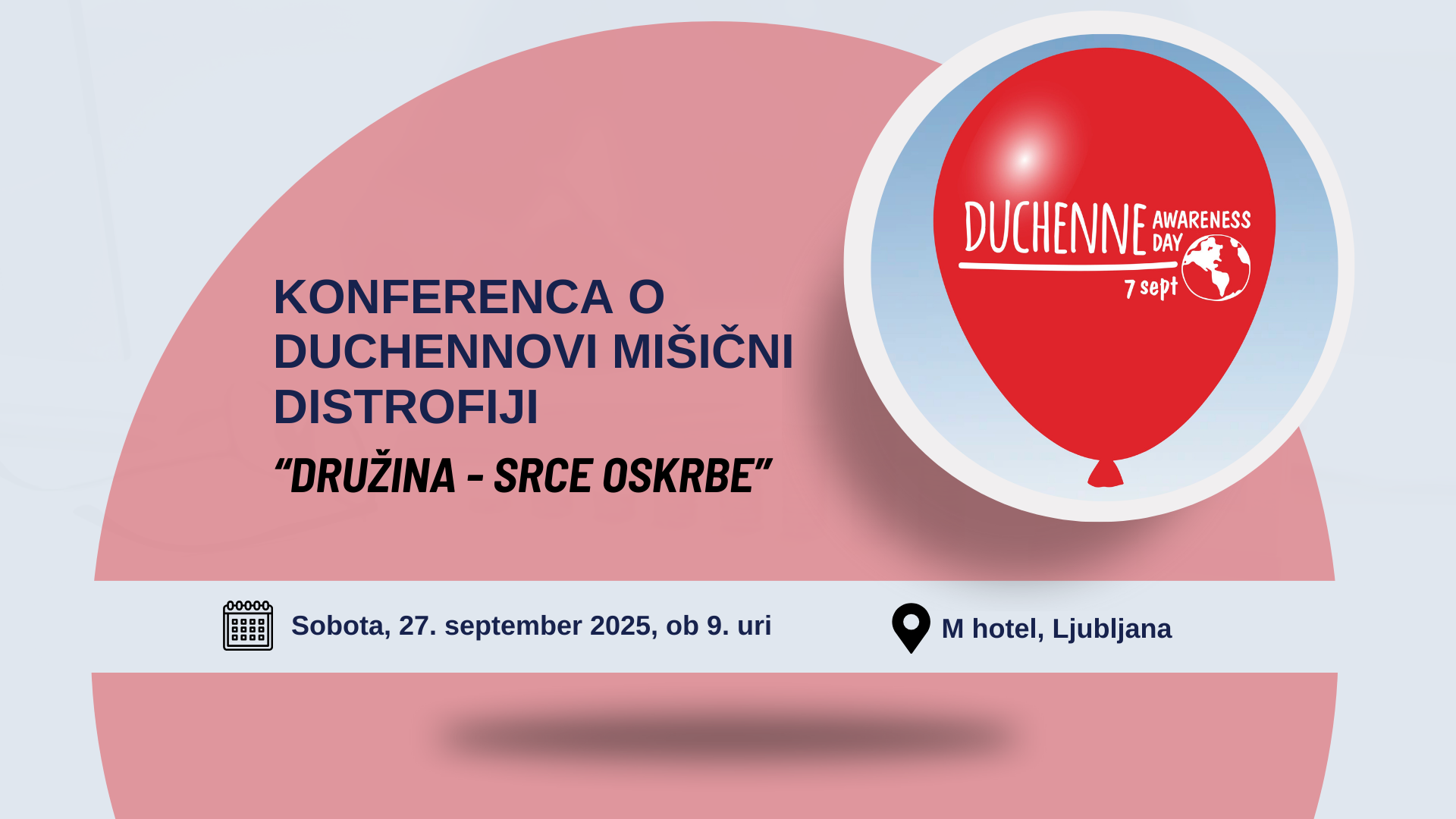 KONFERENCA O DUCHENNOVI MIŠIČNI DISTROFIJI

“DRUŽINA - SRCE OSKRBE”

DUCHENNE AWARENESS DAY 7 sept

Sobota, 27. september 2025, ob 9. uri

M hotel, Ljubljana